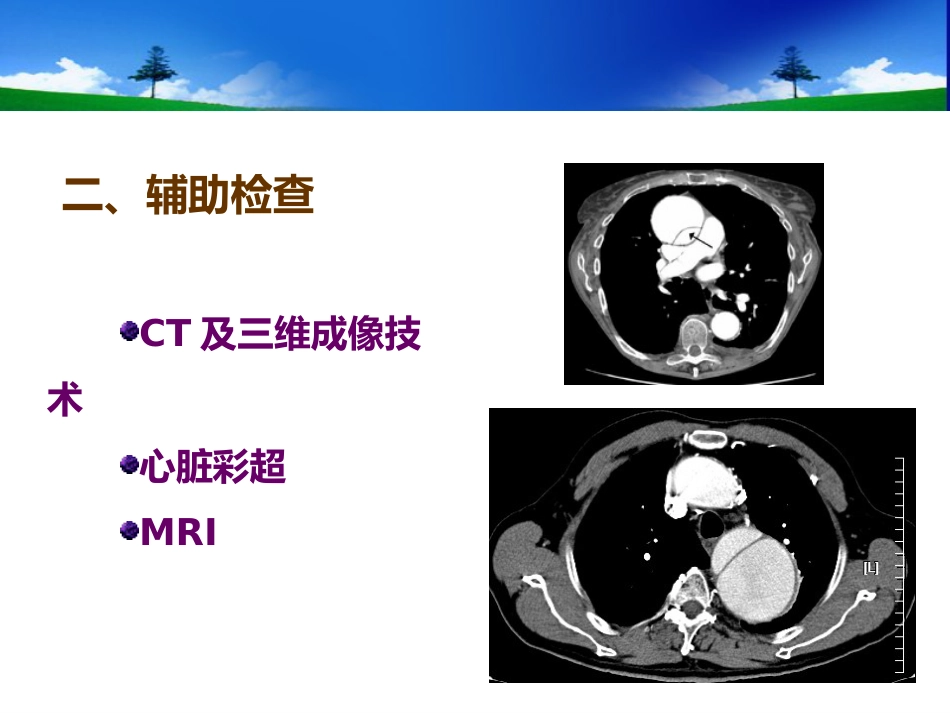 二、辅助检查

CT 及三维成像技术

心脏彩超

MRI

[L]